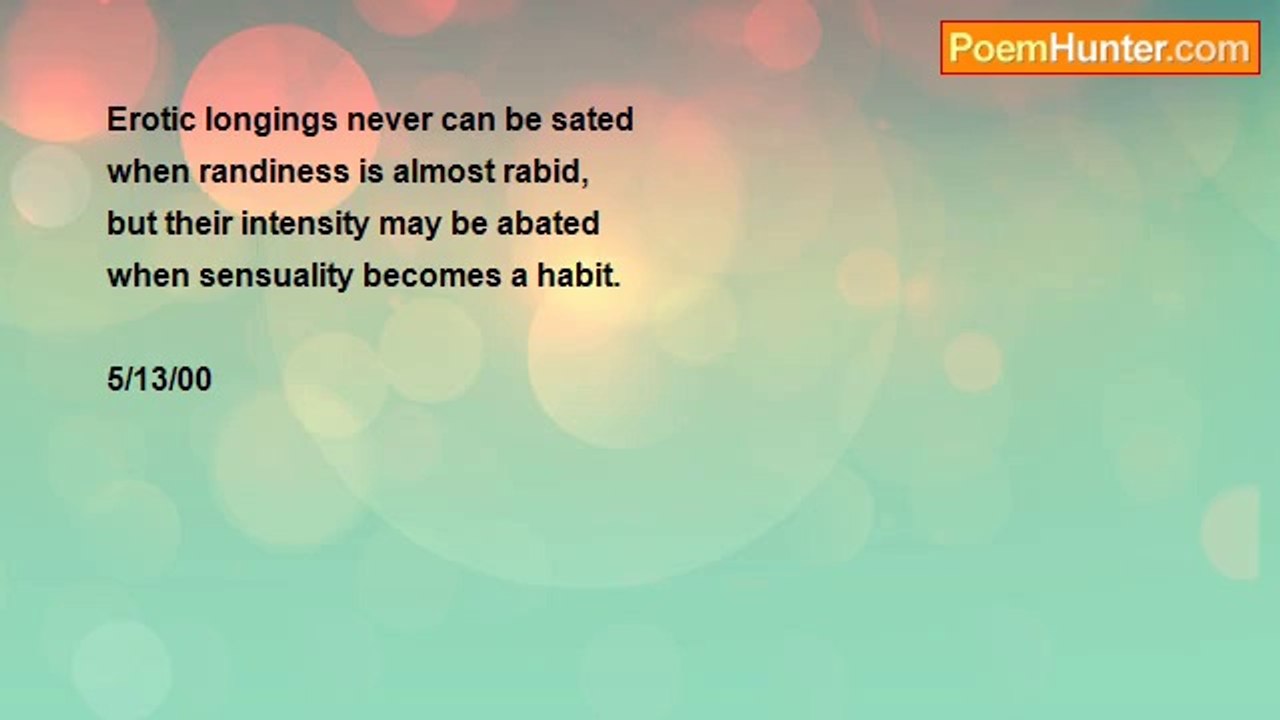 PoemHunter.com

Erotic longings never can be sated
when randiness is almost rabid,
but their intensity may be abated
when sensuality becomes a habit.

5/13/00